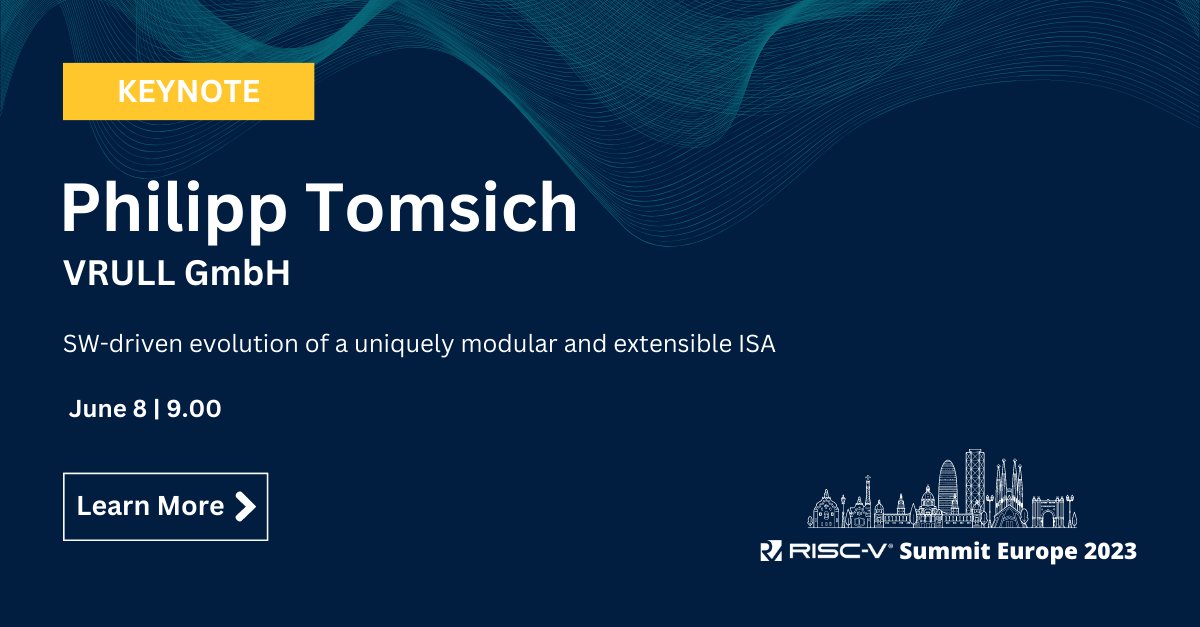 KEYNOTE

Philipp Tomsich

VRULL GmbH

SW-driven evolution of a uniquely modular and extensible ISA

June 8 | 9.00

Learn More

RISC-V® Summit Europe 2023